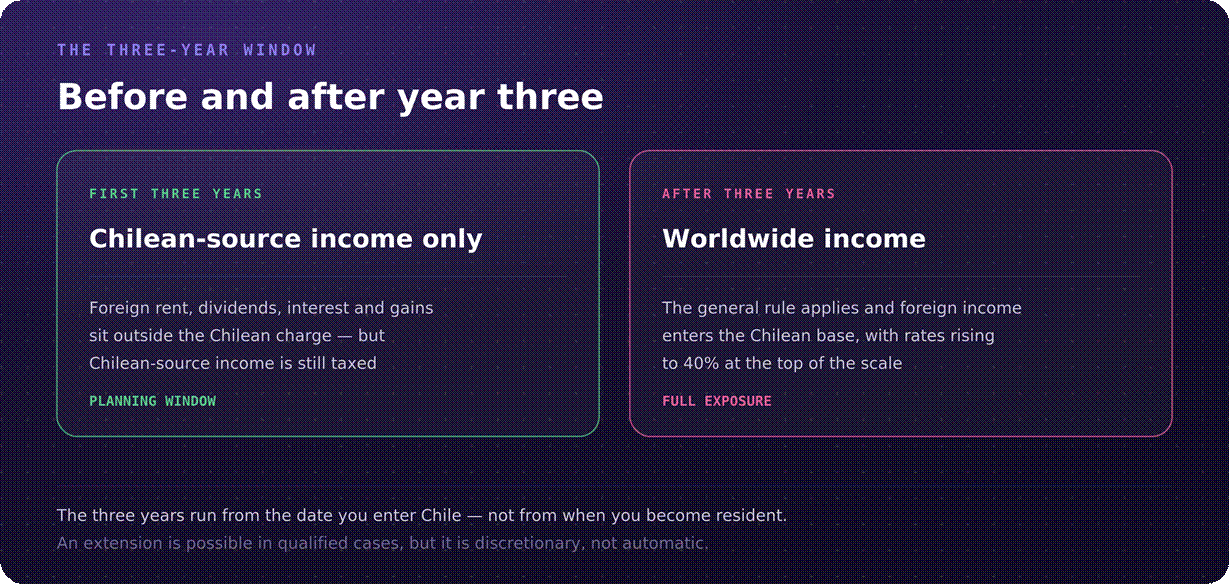 THE THREE-YEAR WINDOW

Before and after year three

FIRST THREE YEARS

Chilean-source income only

Foreign rent, dividends, interest and gains sit outside the Chilean charge — but Chilean-source income is still taxed

PLANNING WINDOW

AFTER THREE YEARS

Worldwide income

The general rule applies and foreign income enters the Chilean base, with rates rising to 40% at the top of the scale

FULL EXPOSURE

The three years run from the date you enter Chile — not from when you become resident.

An extension is possible in qualified cases, but it is discretionary, not automatic.